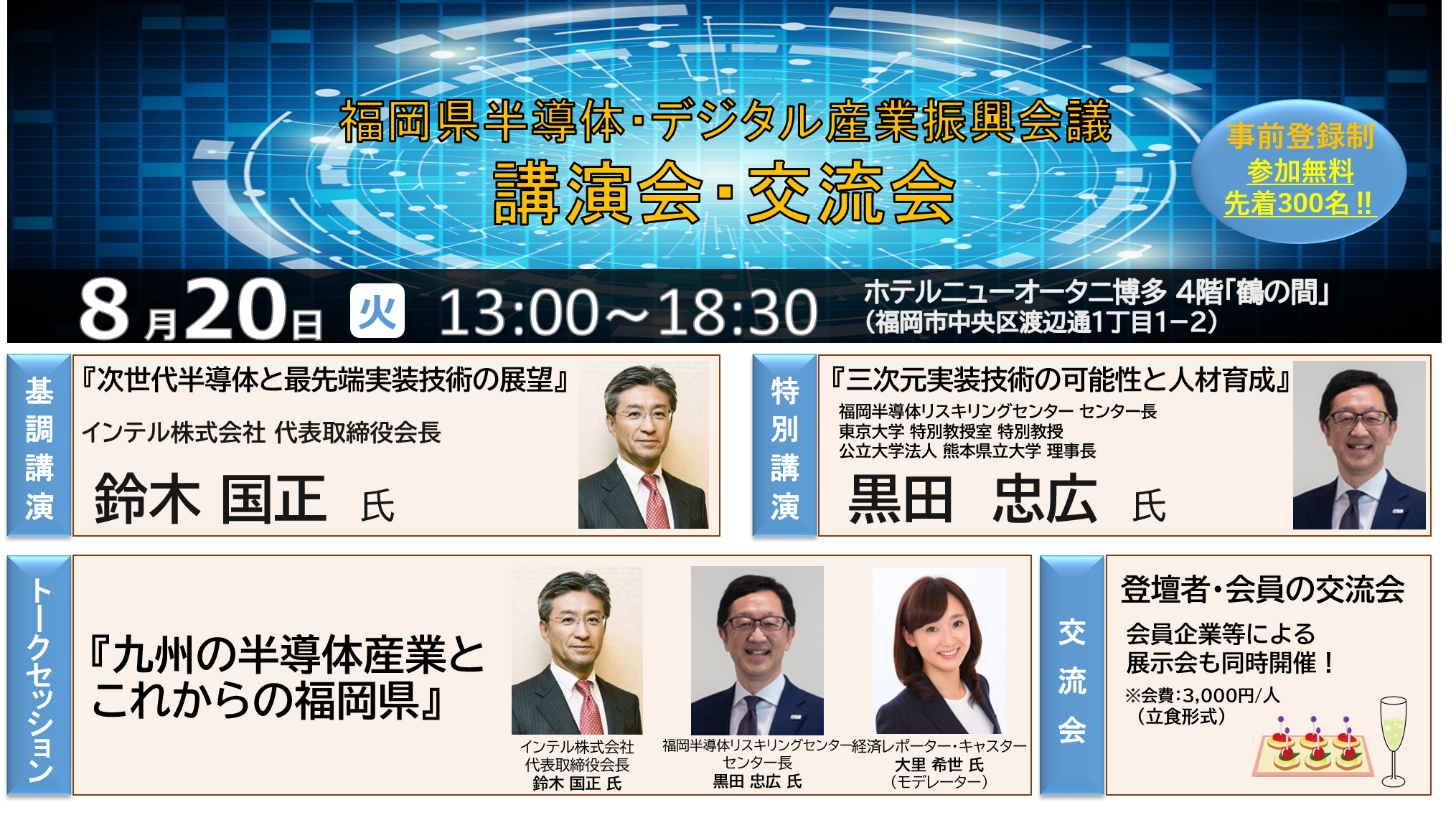 福岡県半導体・デジタル産業振興会議
講演会・交流会

事前登録制
参加無料
先着300名!!

8月20日 火 13:00～18:30 ホテルニューオータニ博多 4階「鶴の間」
（福岡市中央区渡辺通1丁目1−2）

基調講演
『次世代半導体と最先端実装技術の展望』
インテル株式会社 代表取締役会長
鈴木 国正 氏

特別講演
『三次元実装技術の可能性と人材育成』
福岡半導体リスキリングセンター センター長
東京大学 特別教授室 特別教授
公立大学法人 熊本県立大学 理事長
黒田 忠広 氏

トークセッション
『九州の半導体産業とこれからの福岡県』
インテル株式会社
代表取締役会長
鈴木 国正 氏
福岡半導体リスキリングセンター
センター長
黒田 忠広 氏
経済レポーター・キャスター
大里 希世 氏
（モデレーター）

交流会
登壇者・会員の交流会
会員企業等による
展示会も同時開催！
※会費:3,000円/人
（立食形式）